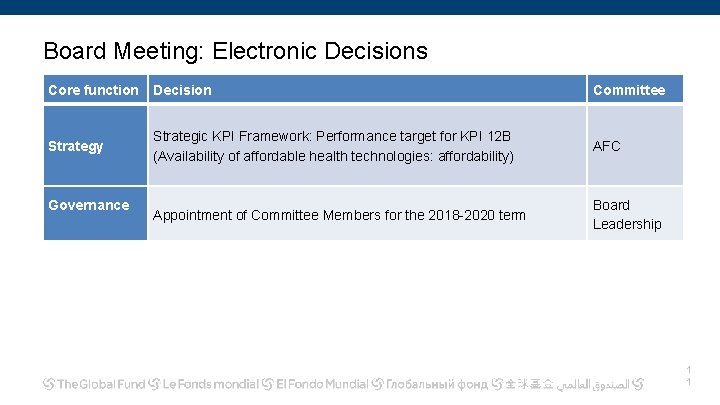 Board Meeting: Electronic Decisions

| Core function | Decision | Committee |
|---|---|---|
| Strategy | Strategic KPI Framework: Performance target for KPI 12B (Availability of affordable health technologies: affordability) | AFC |
| Governance | Appointment of Committee Members for the 2018-2020 term | Board Leadership |

The Global Fund Le Fonds mondial El Fondo Mundial Глобальный фонд 全球基金 الصندوق العالمي

11